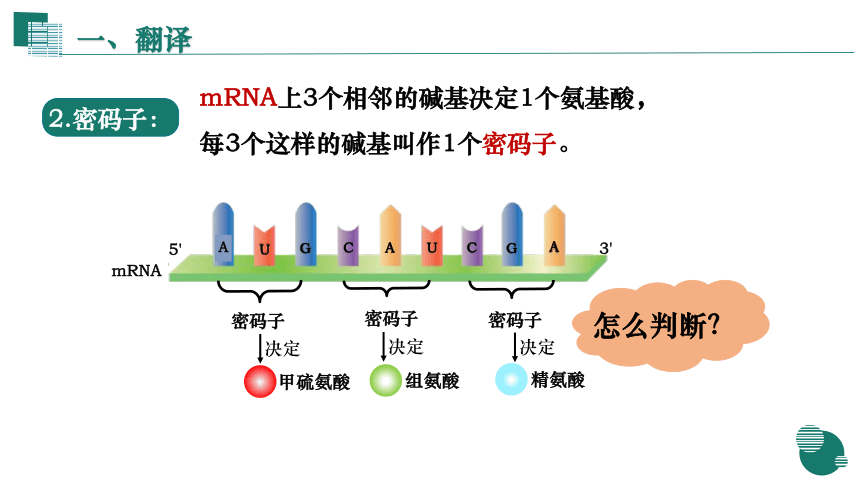 一、翻译

2.密码子：

mRNA上3个相邻的碱基决定1个氨基酸，每3个这样的碱基叫作1个密码子。

5'

A U G C A U C G A

3'

mRNA

密码子
决定
甲硫氨酸

密码子
决定
组氨酸

密码子
决定
精氨酸

怎么判断?